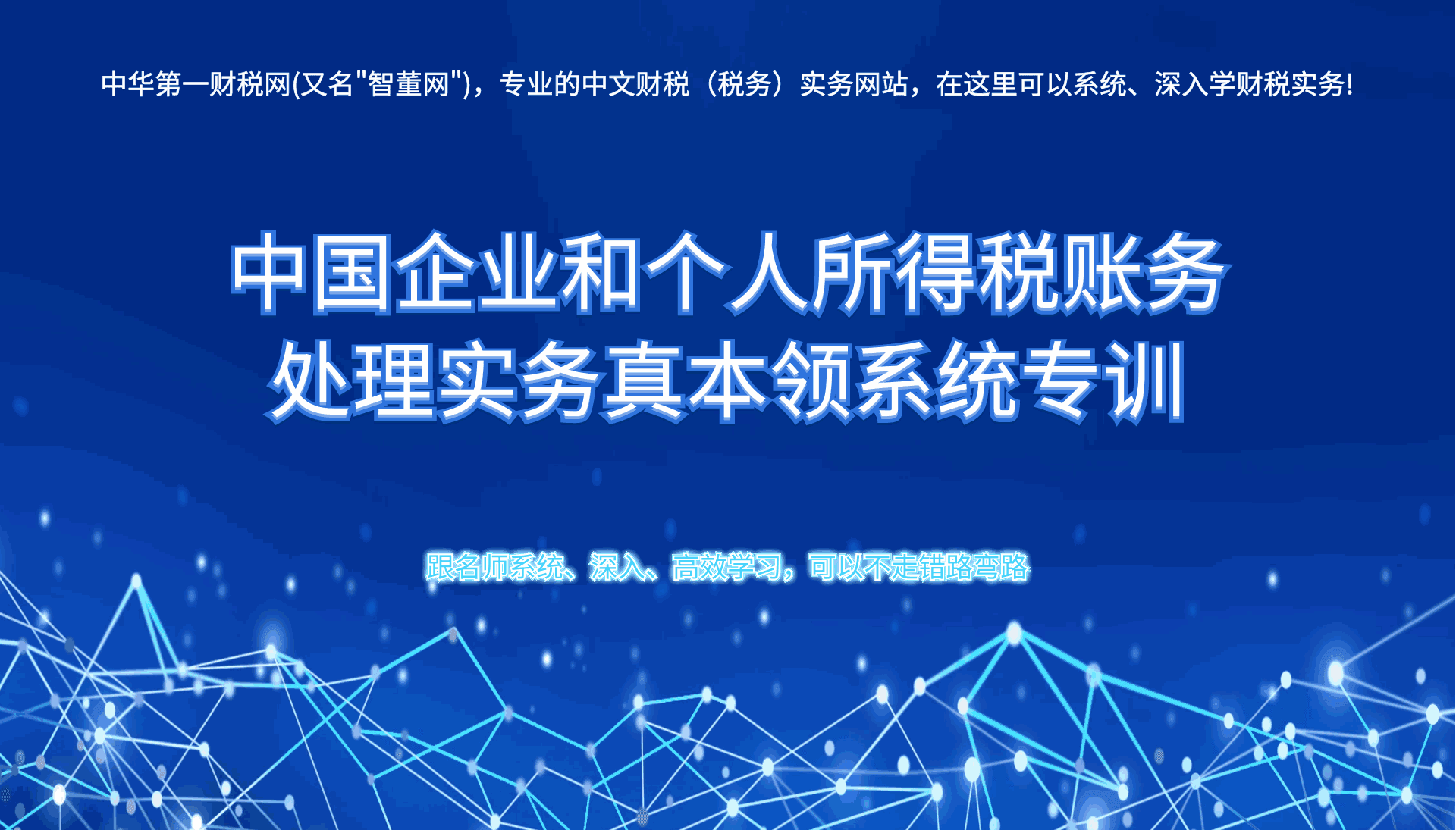 中华第一财税网(又名"智董网")，专业的中文财税（税务）实务网站，在这里可以系统、深入学财税实务!

中国企业和个人所得税账务处理实务真本领系统专训

跟名师系统、深入、高效学习，可以不走错路弯路